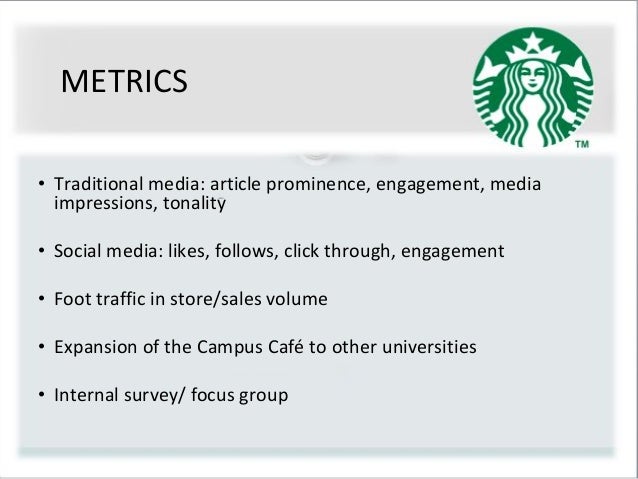 METRICS

TM

• Traditional media: article prominence, engagement, media impressions, tonality

• Social media: likes, follows, click through, engagement

• Foot traffic in store/sales volume

• Expansion of the Campus Café to other universities

• Internal survey/ focus group